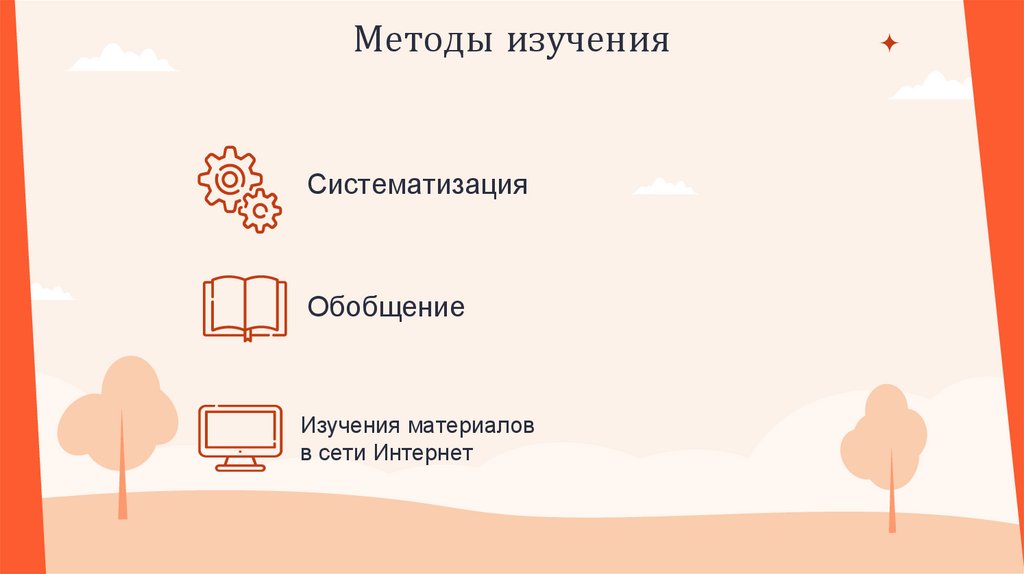 Методы изучения

Систематизация

Обобщение

Изучения материалов в сети Интернет